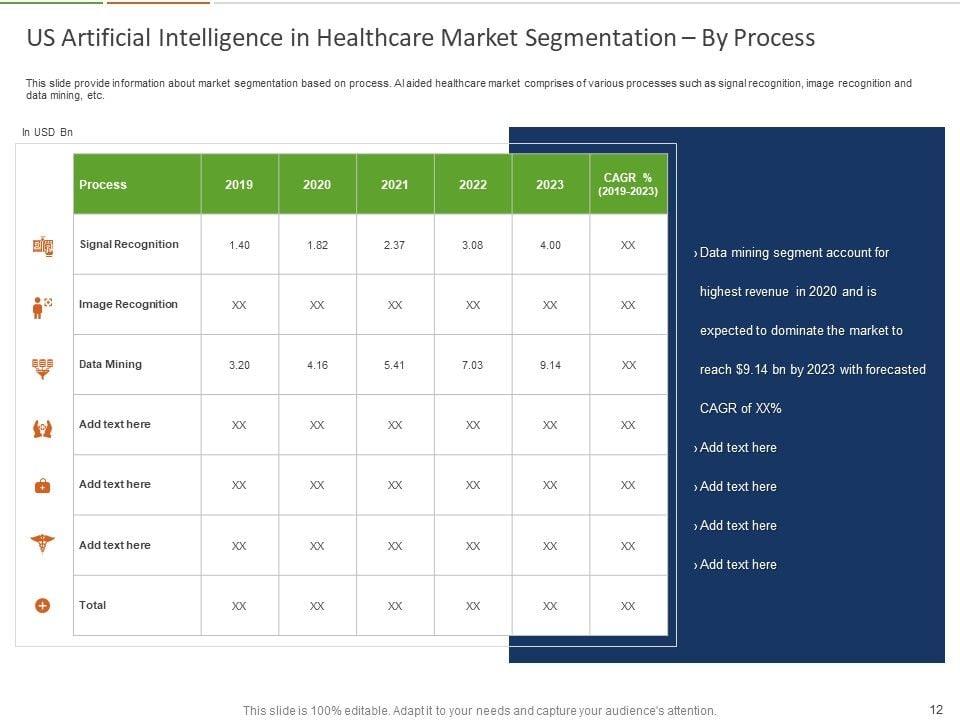 US Artificial Intelligence in Healthcare Market Segmentation – By Process

This slide provide information about market segmentation based on process. AI aided healthcare market comprises of various processes such as signal recognition, image recognition and data mining, etc.

In USD Bn

| Process | 2019 | 2020 | 2021 | 2022 | 2023 | CAGR % (2019-2023) |
|---|---|---|---|---|---|---|
| Signal Recognition | 1.40 | 1.82 | 2.37 | 3.08 | 4.00 | XX |
| Image Recognition | XX | XX | XX | XX | XX | XX |
| Data Mining | 3.20 | 4.16 | 5.41 | 7.03 | 9.14 | XX |
| Add text here | XX | XX | XX | XX | XX | XX |
| Add text here | XX | XX | XX | XX | XX | XX |
| Add text here | XX | XX | XX | XX | XX | XX |
| Total | XX | XX | XX | XX | XX | XX |

› Data mining segment account for highest revenue in 2020 and is expected to dominate the market to reach $9.14 bn by 2023 with forecasted CAGR of XX%

› Add text here

› Add text here

› Add text here

› Add text here

This slide is 100% editable. Adapt it to your needs and capture your audience's attention.

12